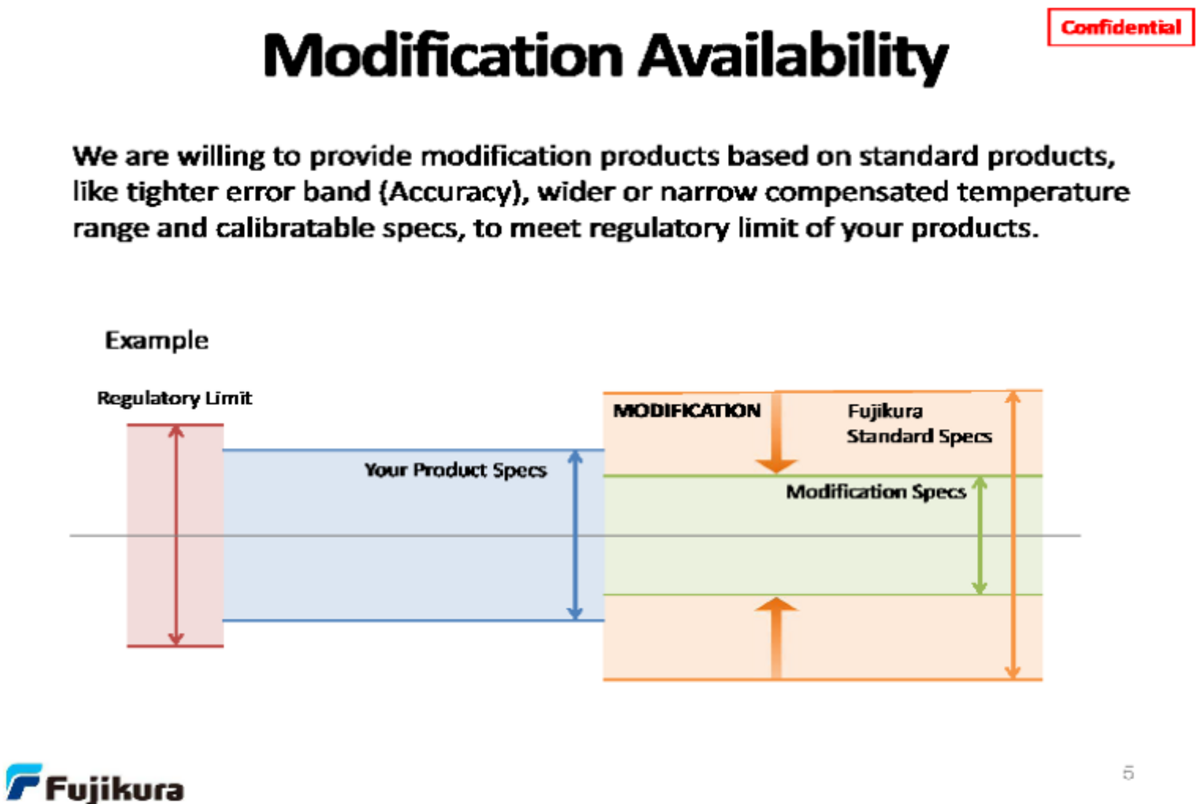 Confidential

Modification Availability

We are willing to provide modification products based on standard products, like tighter error band (Accuracy), wider or narrow compensated temperature range and calibratable specs, to meet regulatory limit of your products.

Example

Regulatory Limit

Your Product Specs

MODIFICATION

Fujikura Standard Specs

Modification Specs

Fujikura

5